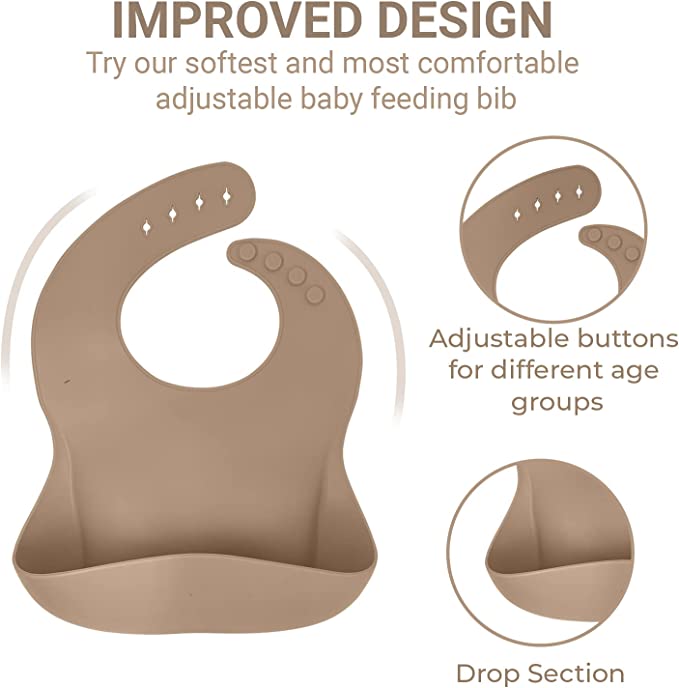 IMPROVED DESIGN

Try our softest and most comfortable adjustable baby feeding bib

Adjustable buttons for different age groups

Drop Section